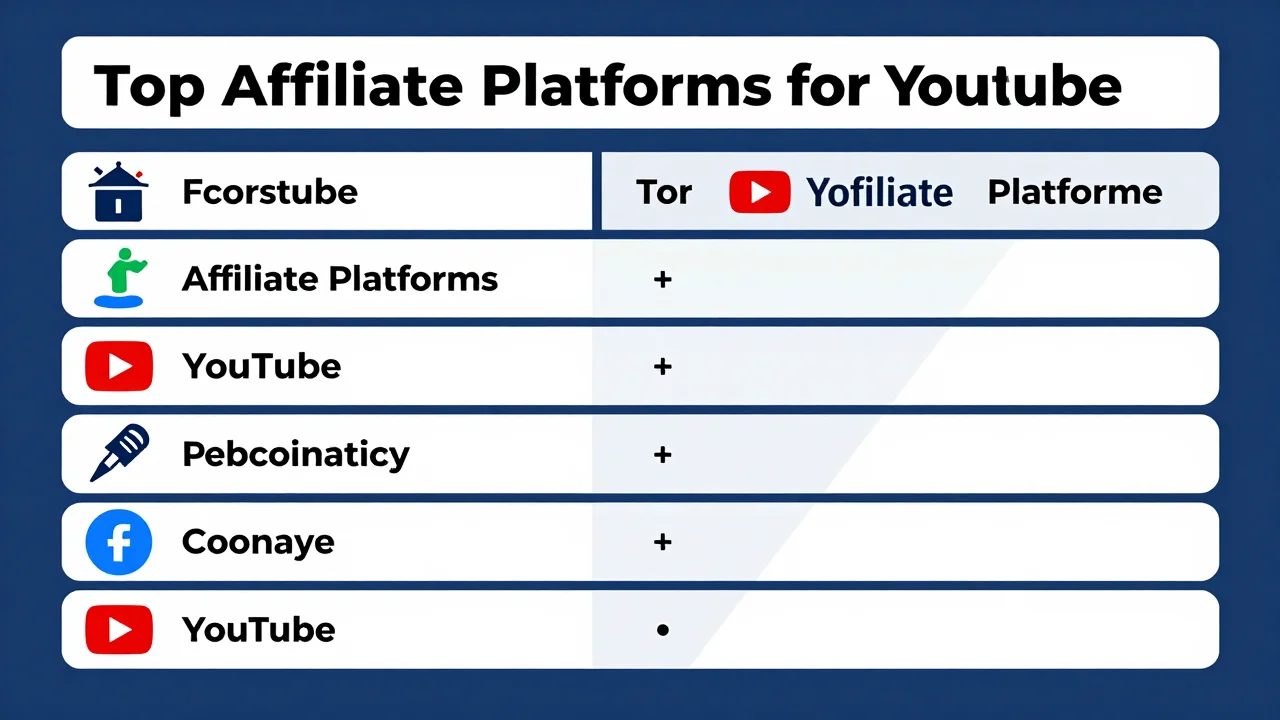 Top Affiliate Platforms for Youtube

| Fcorstube | Tor Yofiliate Platforme |
|---|---|
| Affiliate Platforms | + |
| YouTube | + |
| Pebcoinaticy | + |
| Coonaye | + |
| YouTube | • |